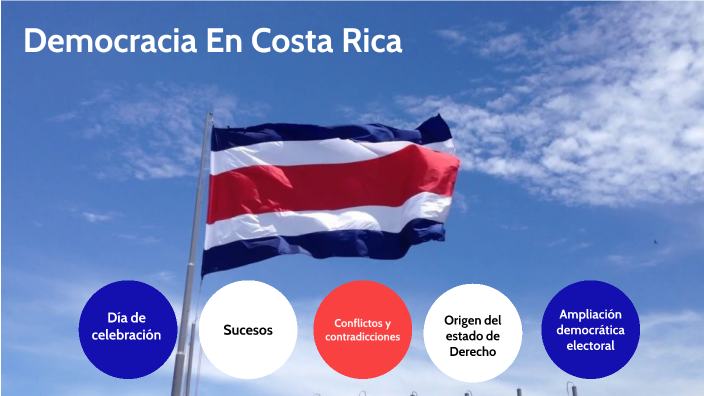 Democracia En Costa Rica

Día de celebración

Sucesos

Conflictos y contradicciones

Origen del estado de Derecho

Ampliación democrática electoral